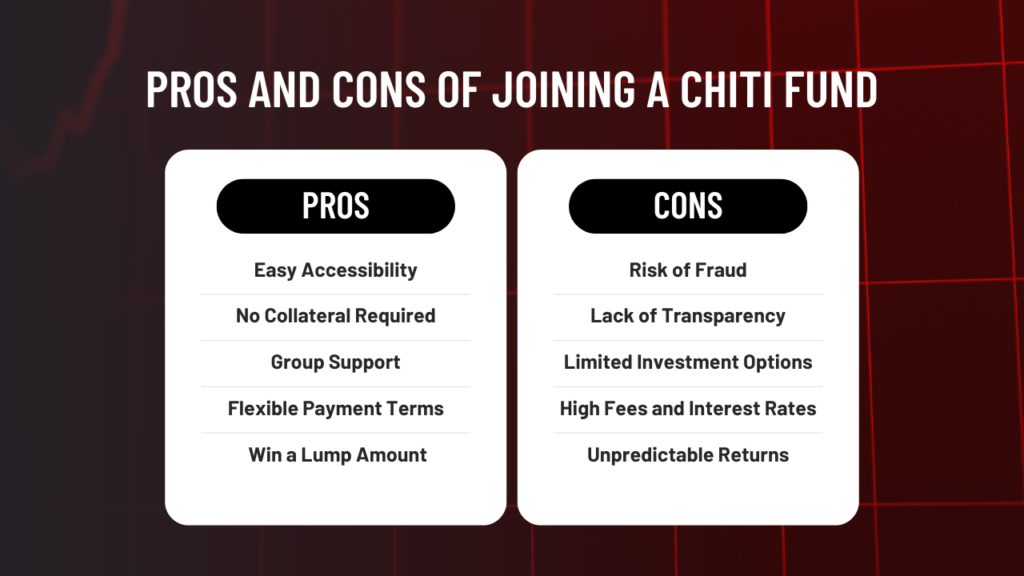 PROS AND CONS OF JOINING A CHITI FUND

PROS

Easy Accessibility

No Collateral Required

Group Support

Flexible Payment Terms

Win a Lump Amount

CONS

Risk of Fraud

Lack of Transparency

Limited Investment Options

High Fees and Interest Rates

Unpredictable Returns